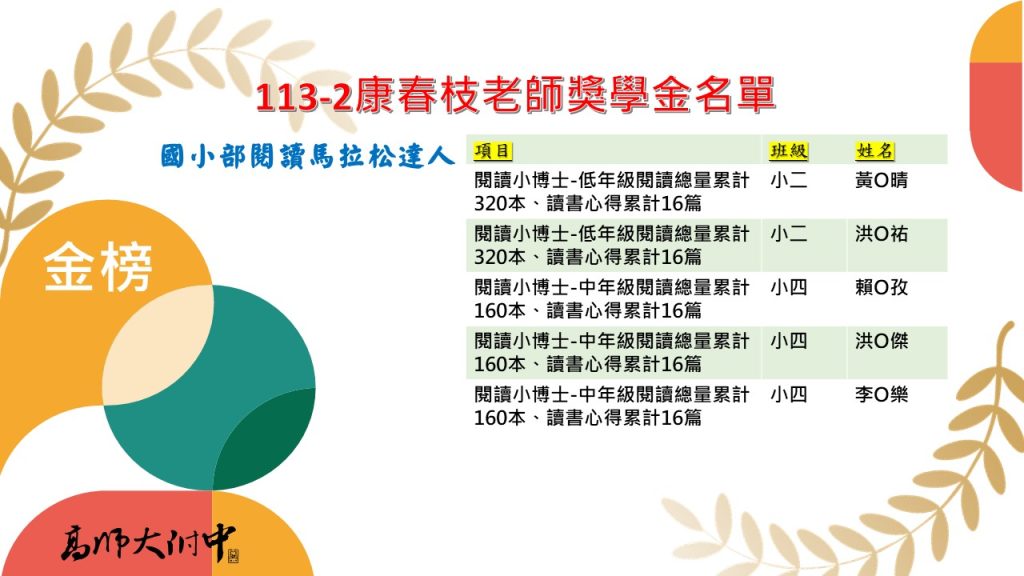 113-2康春枝老師獎學金名單

國小部閱讀馬拉松達人

金榜

| 項目 | 班級 | 姓名 |
|---|---|---|
| 閱讀小博士-低年級閱讀總量累計320本、讀書心得累計16篇 | 小二 | 黃O晴 |
| 閱讀小博士-低年級閱讀總量累計320本、讀書心得累計16篇 | 小二 | 洪O祐 |
| 閱讀小博士-中年級閱讀總量累計160本、讀書心得累計16篇 | 小四 | 賴O孜 |
| 閱讀小博士-中年級閱讀總量累計160本、讀書心得累計16篇 | 小四 | 洪O傑 |
| 閱讀小博士-中年級閱讀總量累計160本、讀書心得累計16篇 | 小四 | 李O樂 |

高師大附中